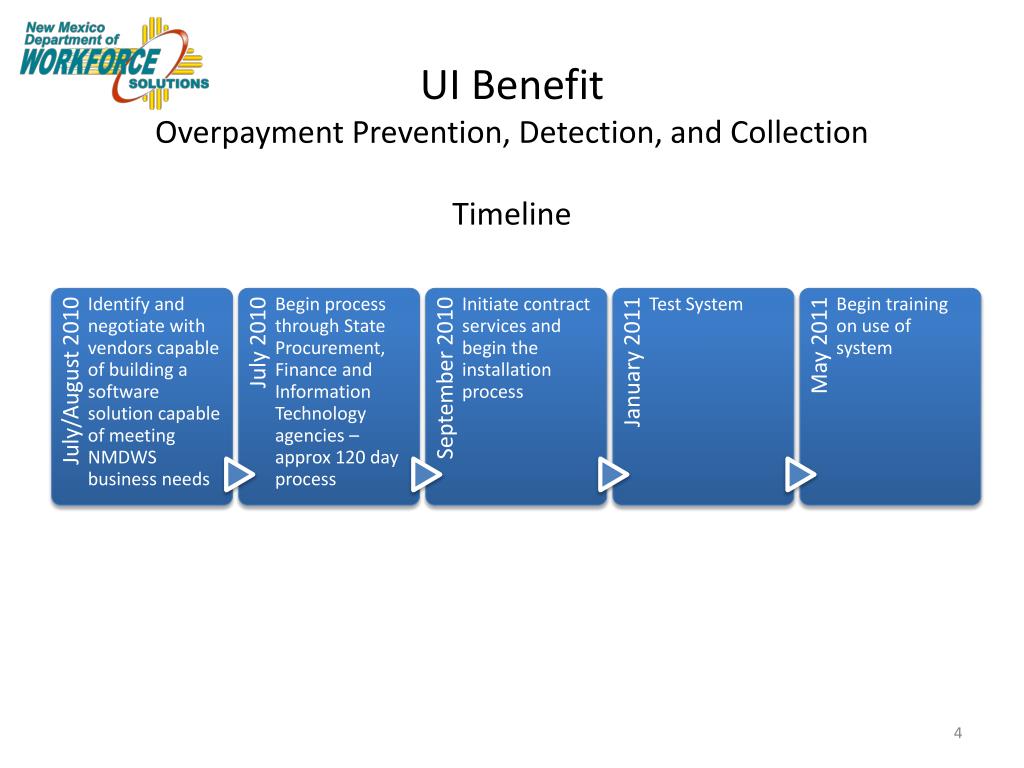 New Mexico Department of WORKFORCE SOLUTIONS

UI Benefit
Overpayment Prevention, Detection, and Collection

Timeline

July/August 2010
Identify and negotiate with vendors capable of building a software solution capable of meeting NMDWS business needs

July 2010
Begin process through State Procurement, Finance and Information Technology agencies – approx 120 day process

September 2010
Initiate contract services and begin the installation process

January 2011
Test System

May 2011
Begin training on use of system

4